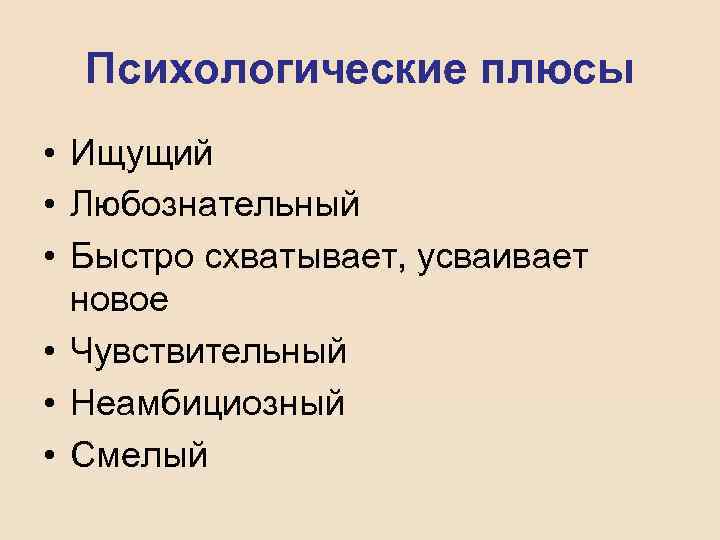 Психологические плюсы

• Ищущий
• Любознательный
• Быстро схватывает, усваивает новое
• Чувствительный
• Неамбициозный
• Смелый